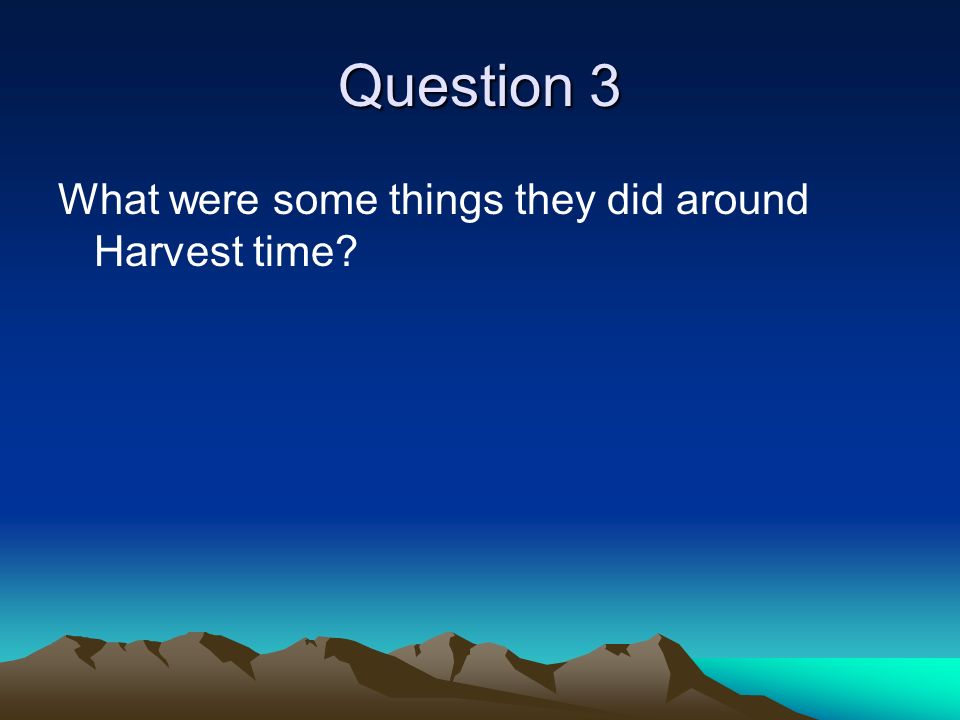 Question 3

What were some things they did around Harvest time?